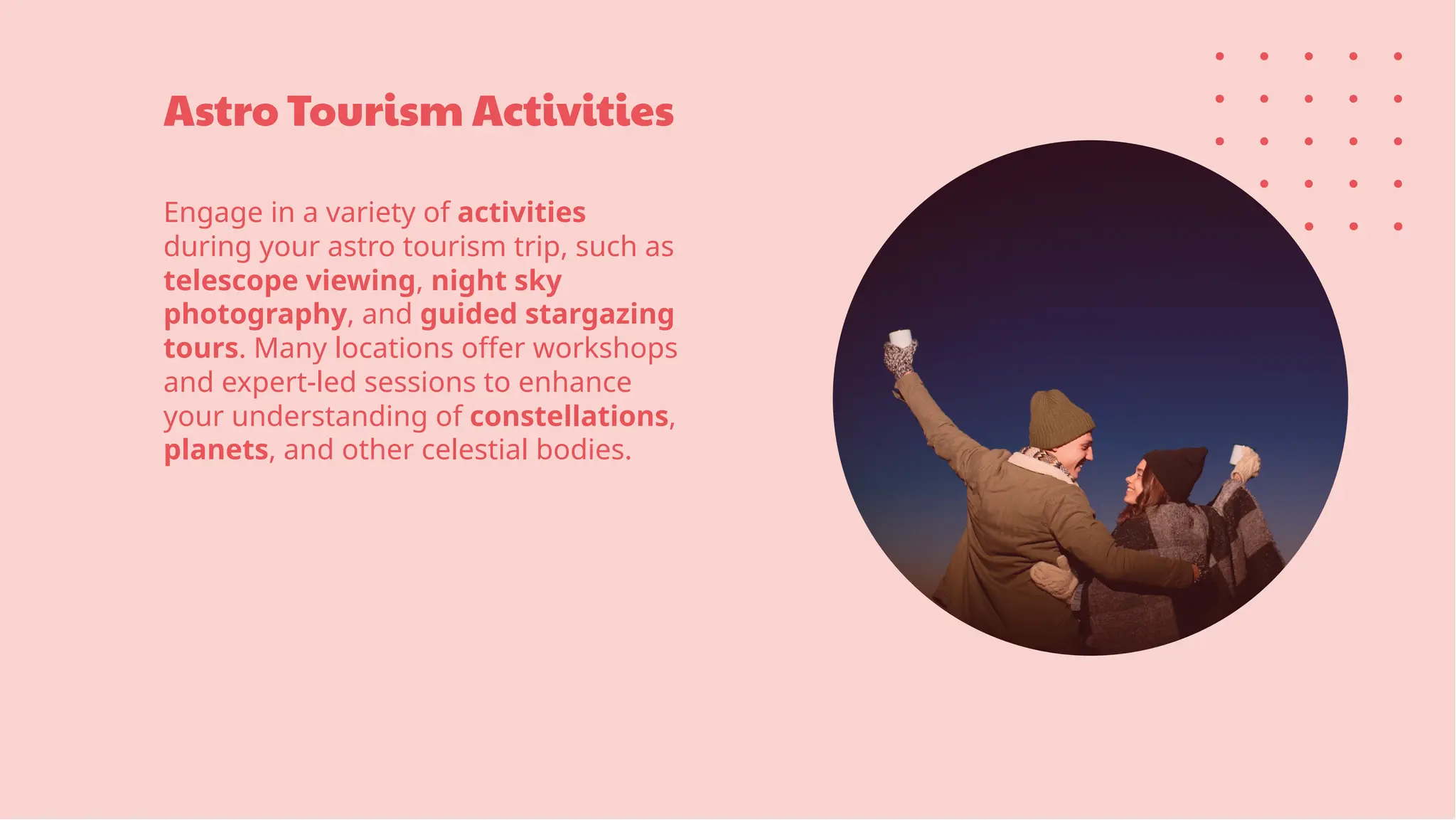 Astro Tourism Activities

Engage in a variety of activities during your astro tourism trip, such as telescope viewing, night sky photography, and guided stargazing tours. Many locations offer workshops and expert-led sessions to enhance your understanding of constellations, planets, and other celestial bodies.